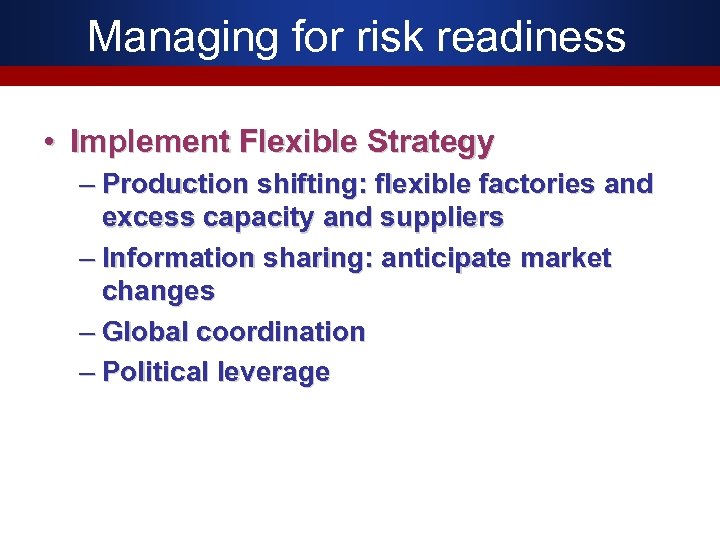 Managing for risk readiness

• Implement Flexible Strategy
– Production shifting: flexible factories and excess capacity and suppliers
– Information sharing: anticipate market changes
– Global coordination
– Political leverage